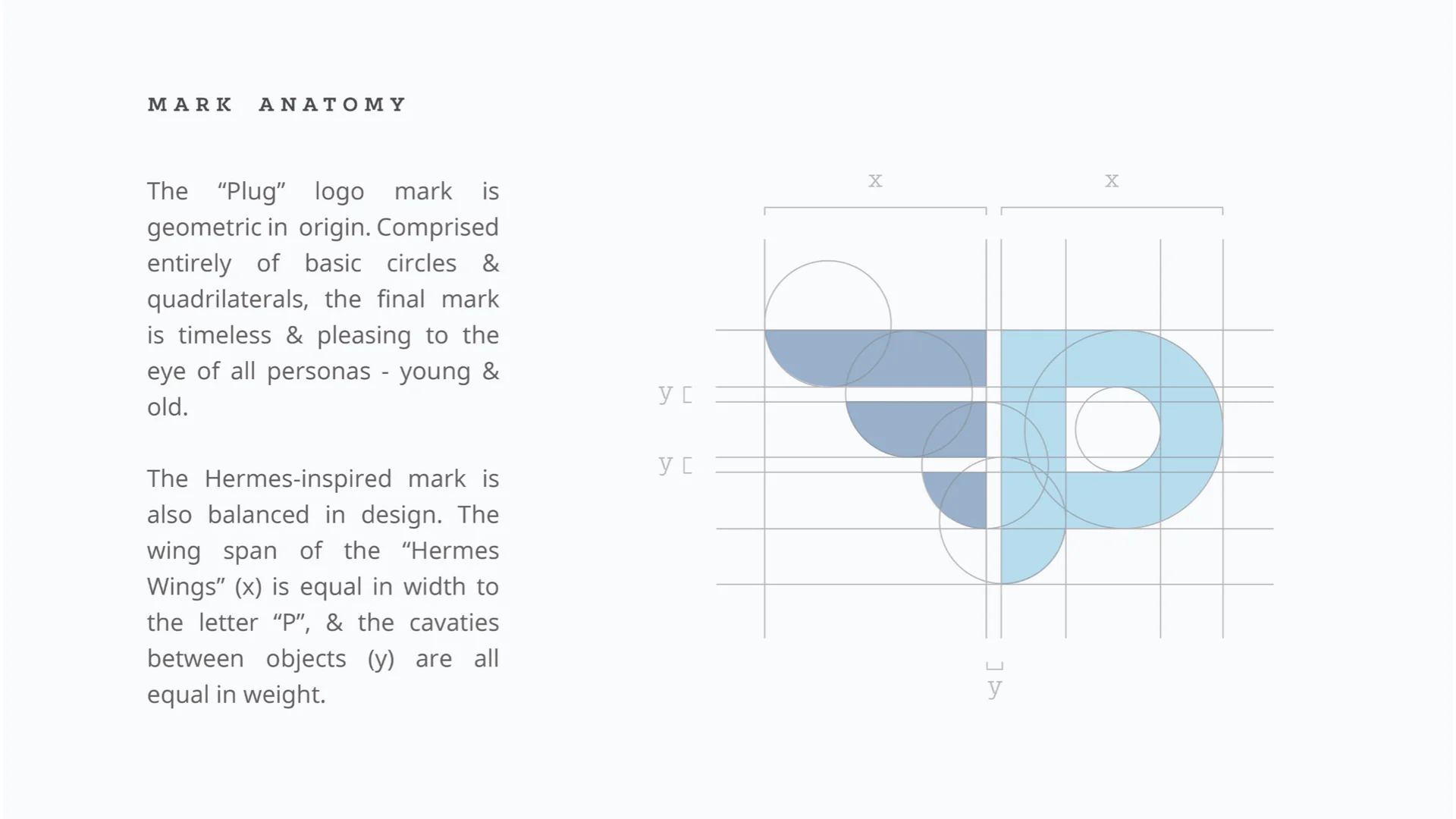 MARK ANATOMY

The “Plug” logo mark is geometric in origin. Comprised entirely of basic circles & quadrilaterals, the final mark is timeless & pleasing to the eye of all personas - young & old.

The Hermes-inspired mark is also balanced in design. The wing span of the “Hermes Wings” (x) is equal in width to the letter “P”, & the cavaties between objects (y) are all equal in weight.

x

x

y

y

y